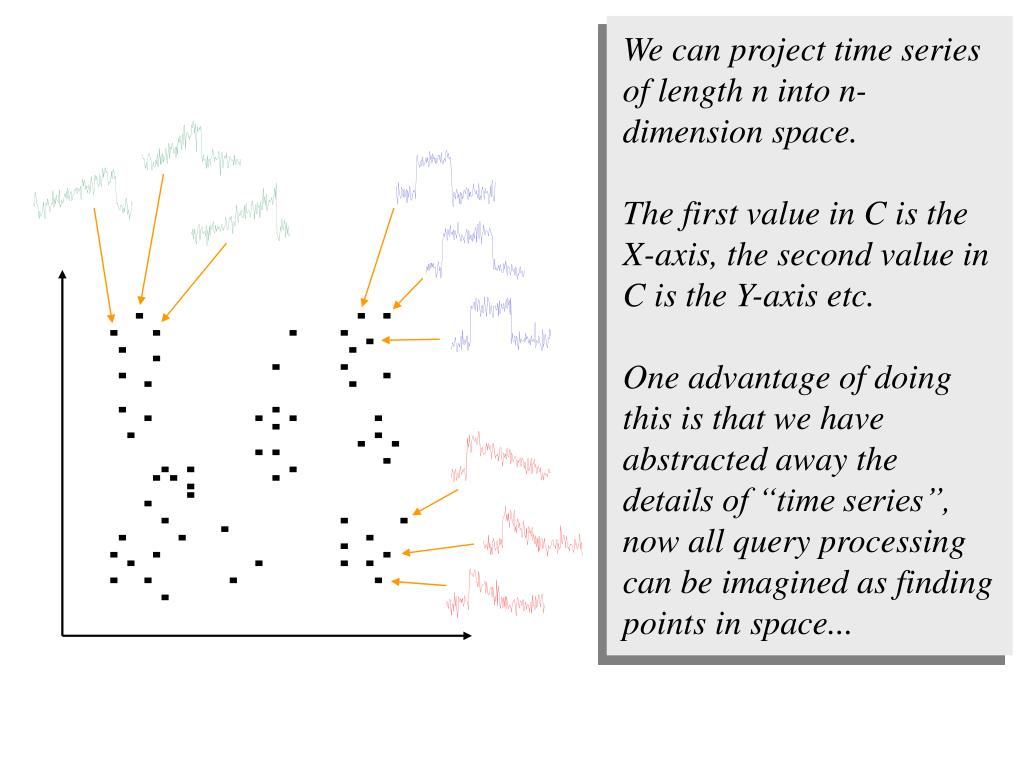 We can project time series of length n into n-dimension space.

The first value in C is the X-axis, the second value in C is the Y-axis etc.

One advantage of doing this is that we have abstracted away the details of “time series”, now all query processing can be imagined as finding points in space...